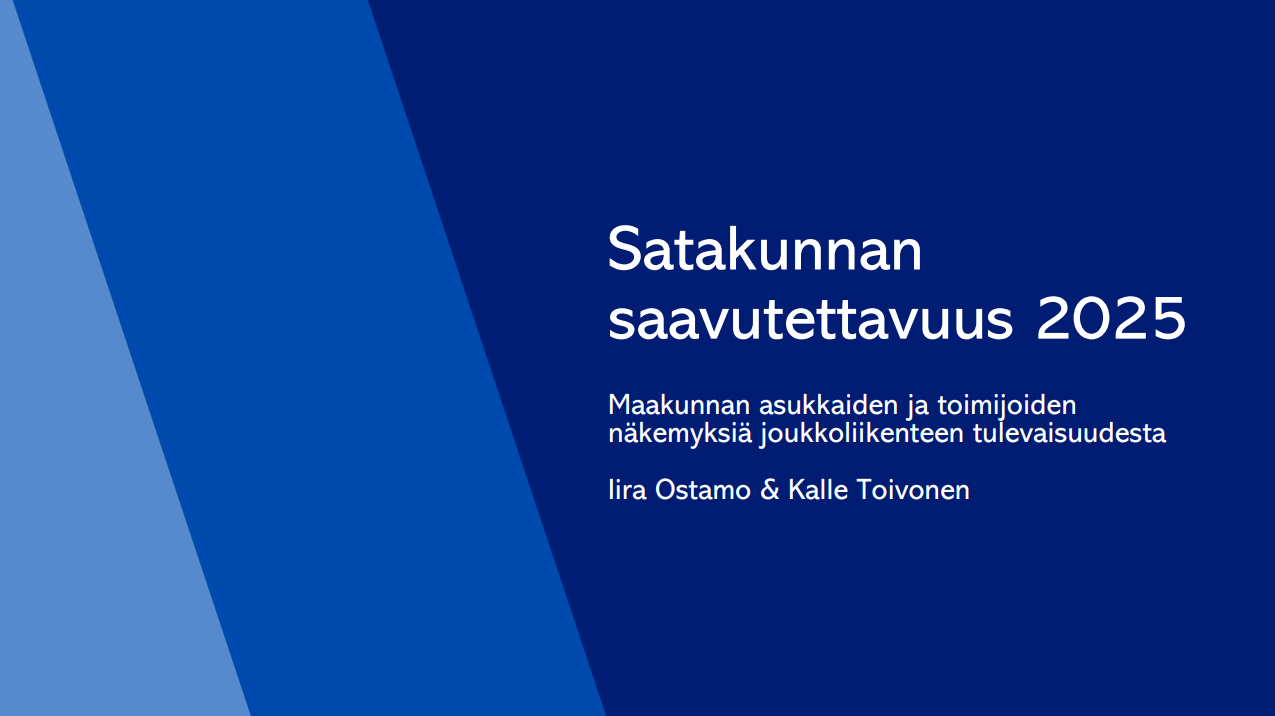 Satakunnan saavutettavuus 2025

Maakunnan asukkaiden ja toimijoiden näkemyksiä joukkoliikenteen tulevaisuudesta

Iira Ostamo & Kalle Toivonen